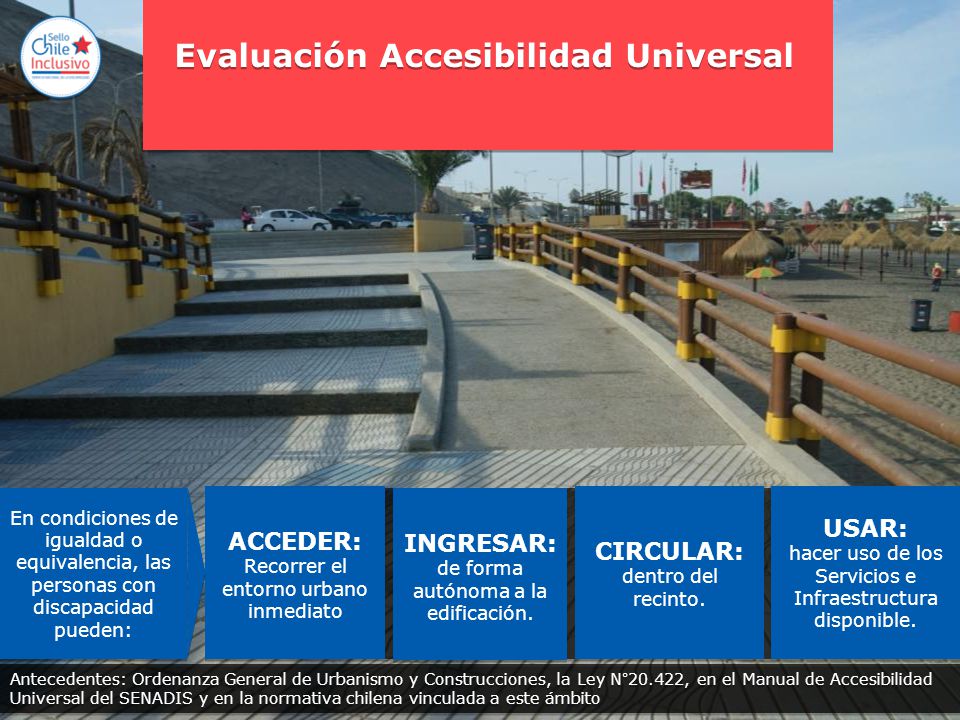 Sello Chile Inclusivo

Evaluación Accesibilidad Universal

En condiciones de igualdad o equivalencia, las personas con discapacidad pueden:

ACCEDER: Recorrer el entorno urbano inmediato

INGRESAR: de forma autónoma a la edificación.

CIRCULAR: dentro del recinto.

USAR: hacer uso de los Servicios e Infraestructura disponible.

Antecedentes: Ordenanza General de Urbanismo y Construcciones, la Ley N°20.422, en el Manual de Accesibilidad Universal del SENADIS y en la normativa chilena vinculada a este ámbito